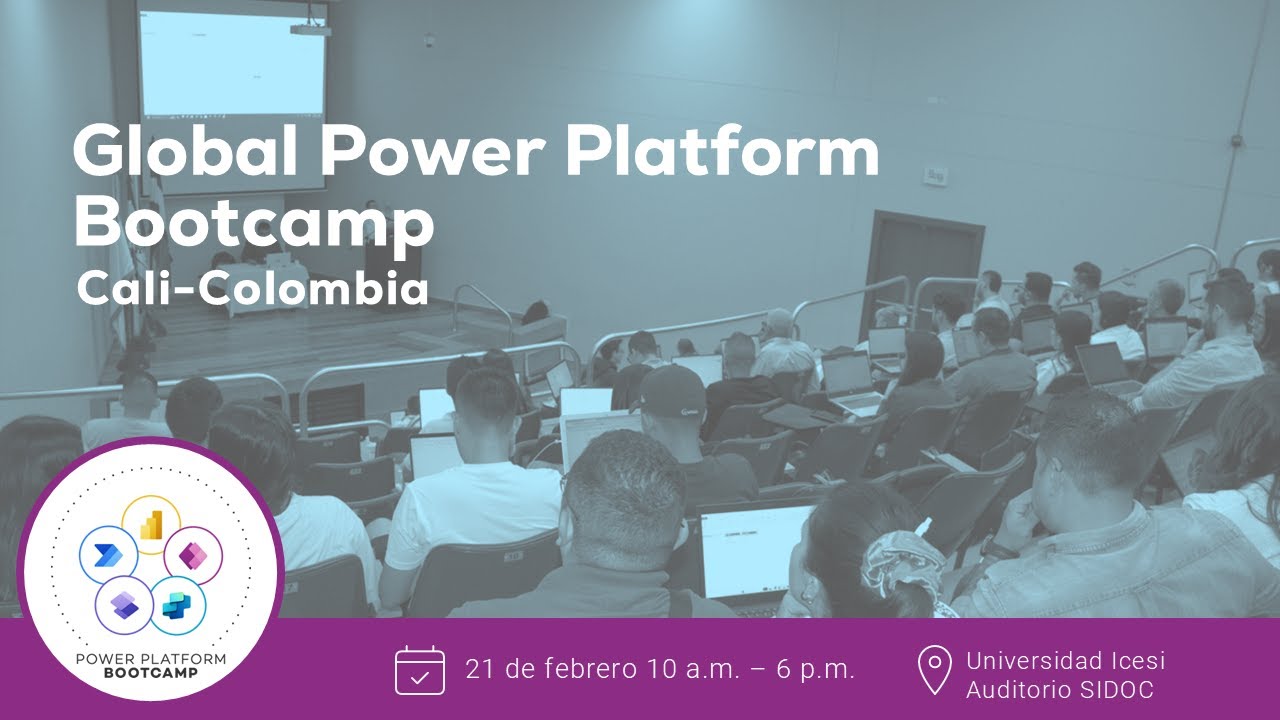 Global Power Platform Bootcamp
Cali-Colombia

POWER PLATFORM
BOOTCAMP

21 de febrero 10 a.m. – 6 p.m.

Universidad Icesi
Auditorio SIDOC